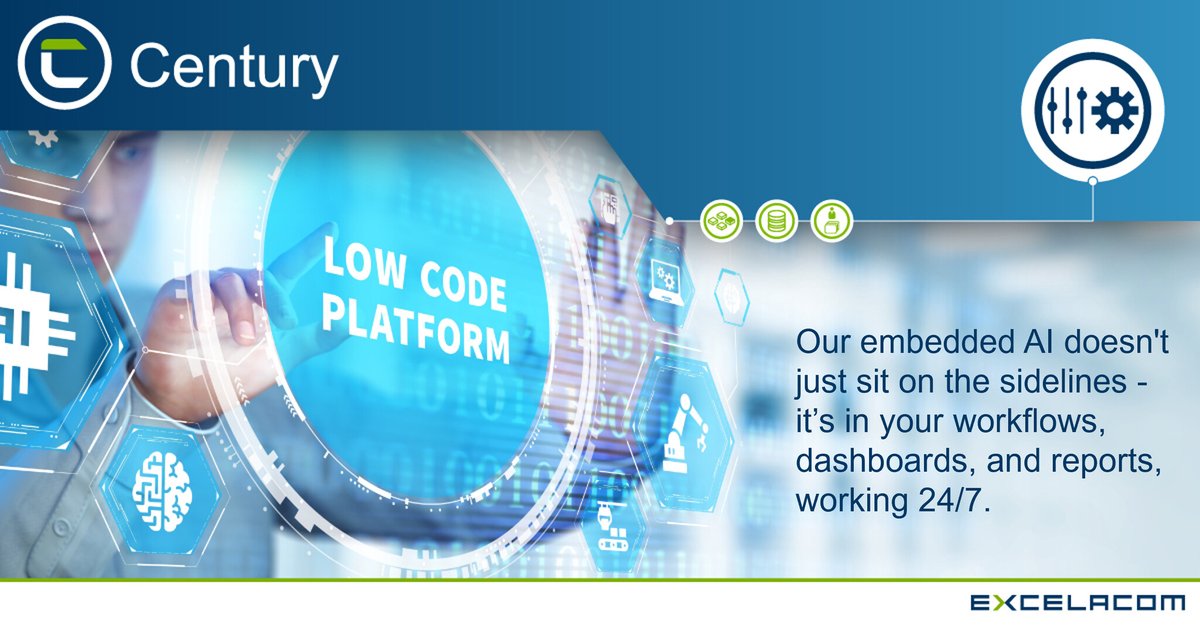 Century

LOW CODE PLATFORM

Our embedded AI doesn't just sit on the sidelines - it's in your workflows, dashboards, and reports, working 24/7.

EXCELACOM